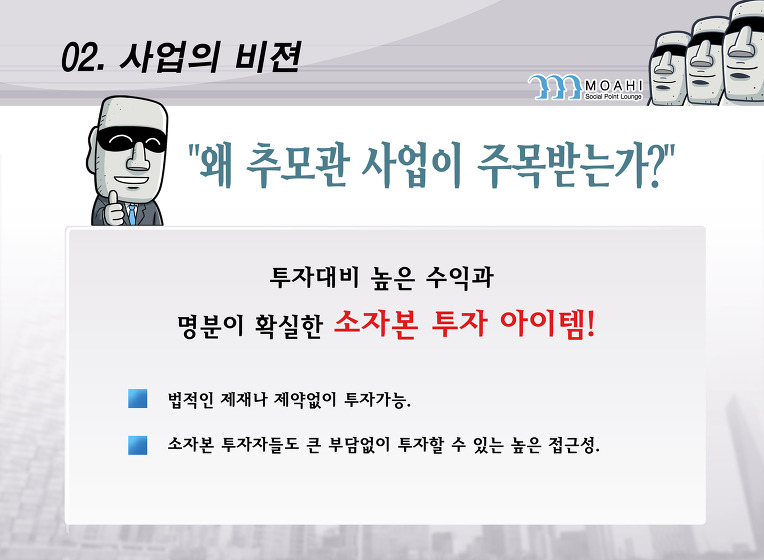 02. 사업의 비젼

MOAHI
Social Point Lounge

"왜 추모관 사업이 주목받는가?"

투자대비 높은 수익과

명분이 확실한 소자본 투자 아이템!

법적인 제재나 제약없이 투자가능.

소자본 투자자들도 큰 부담없이 투자할 수 있는 높은 접근성.